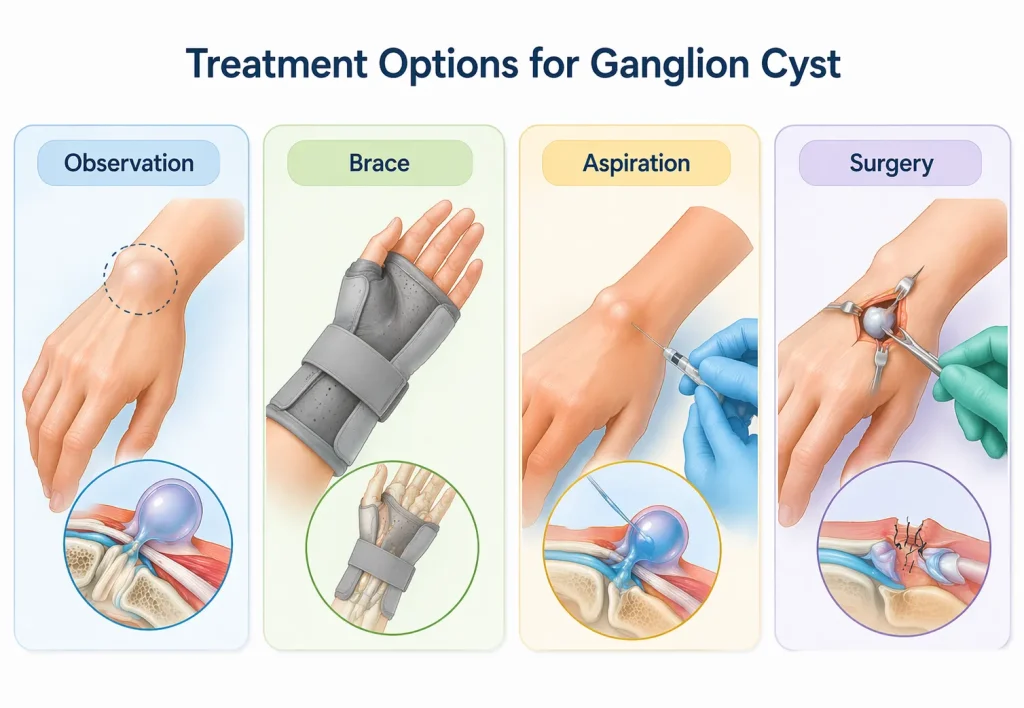 Treatment Options for Ganglion Cyst

Observation

Brace

Aspiration

Surgery